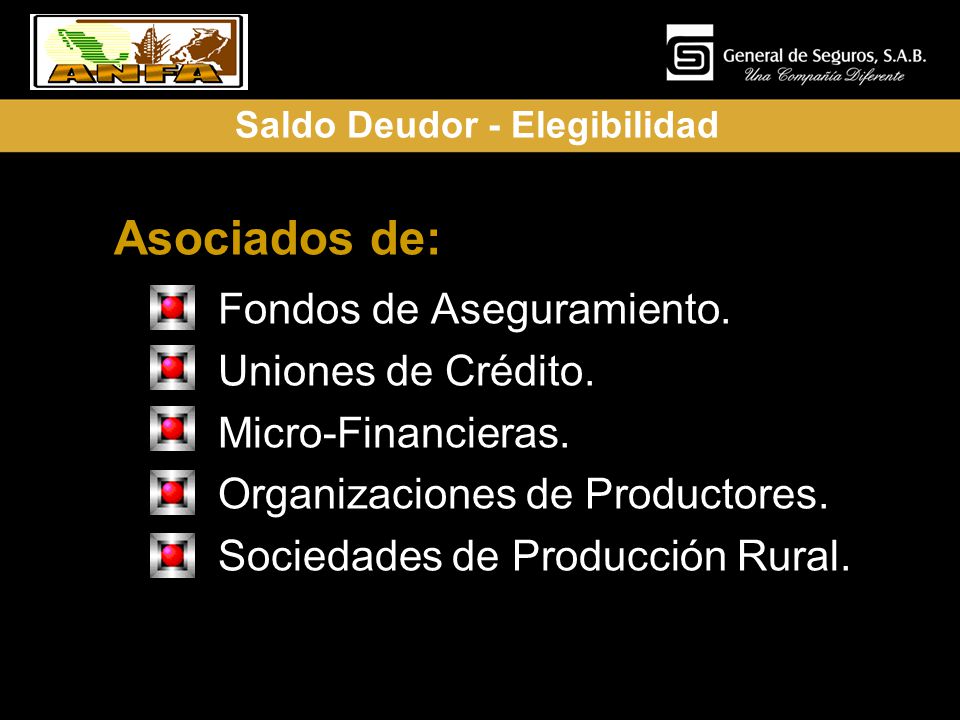 ANFA

General de Seguros, S.A.B.
Una Compañía Diferente

Saldo Deudor - Elegibilidad

Asociados de:

Fondos de Aseguramiento.

Uniones de Crédito.

Micro-Financieras.

Organizaciones de Productores.

Sociedades de Producción Rural.